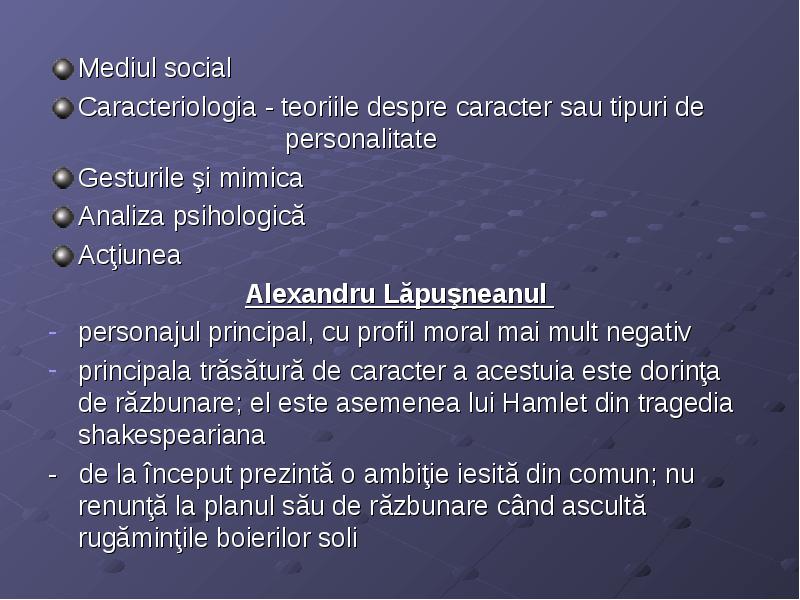 Mediul social

Caracteriologia - teoriile despre caracter sau tipuri de personalitate

Gesturile şi mimica

Analiza psihologică

Acţiunea

Alexandru Lăpuşneanul

- personajul principal, cu profil moral mai mult negativ

- principala trăsătură de caracter a acestuia este dorinţa de răzbunare; el este asemenea lui Hamlet din tragedia shakespeariana

- de la început prezintă o ambiţie iesită din comun; nu renunţă la planul său de răzbunare când ascultă rugăminţile boierilor soli